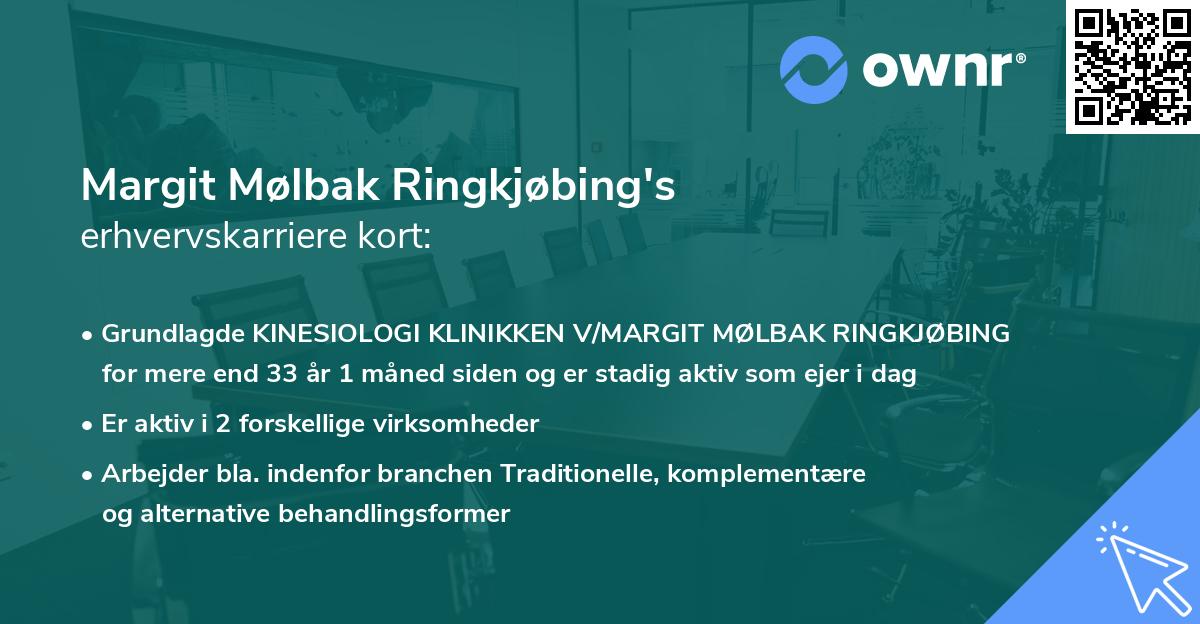 ownr®

Margit Mølbak Ringkjøbing's
erhvervskarriere kort:

• Grundlagde KINESIOLOGI KLINIKKEN V/MARGIT MØLBAK RINGKJØBING for mere end 33 år 1 måned siden og er stadig aktiv som ejer i dag

• Er aktiv i 2 forskellige virksomheder

• Arbejder bla. indenfor branchen Traditionelle, komplementære og alternative behandlingsformer